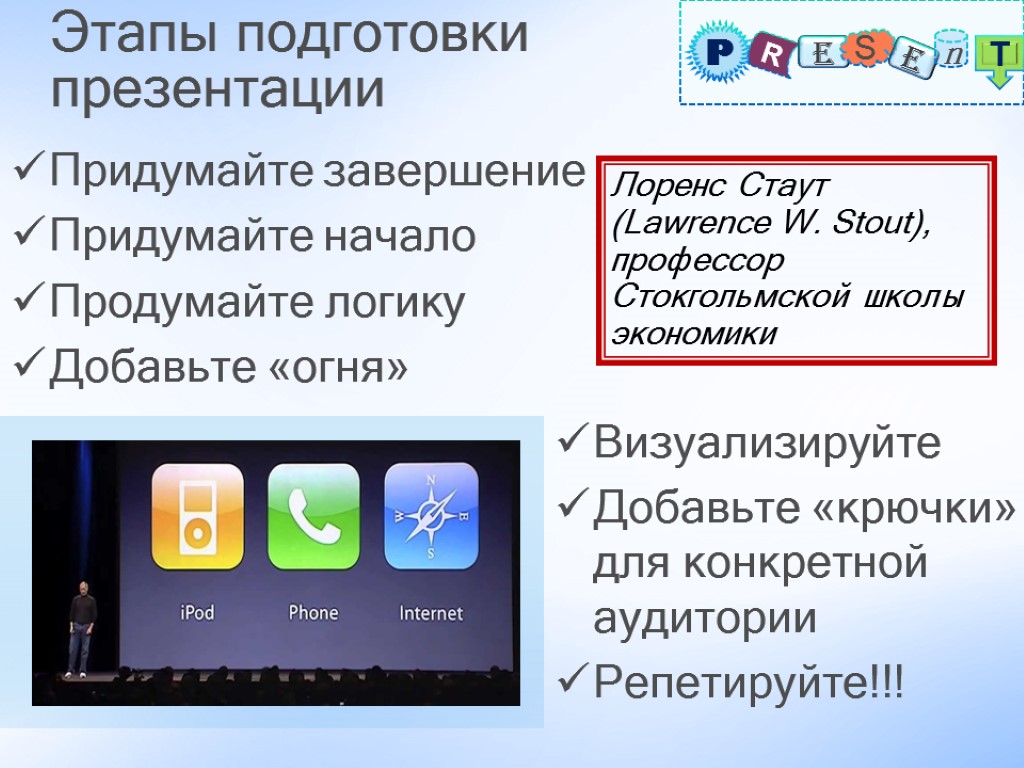 Этапы подготовки презентации

P R E S E n T

✓Придумайте завершение
✓Придумайте начало
✓Продумайте логику
✓Добавьте «огня»

Лоренс Стаут (Lawrence W. Stout), профессор Стокгольмской школы экономики

N
W E
S

iPod
Phone
Internet

✓Визуализируйте
✓Добавьте «крючки» для конкретной аудитории
✓Репетируйте!!!